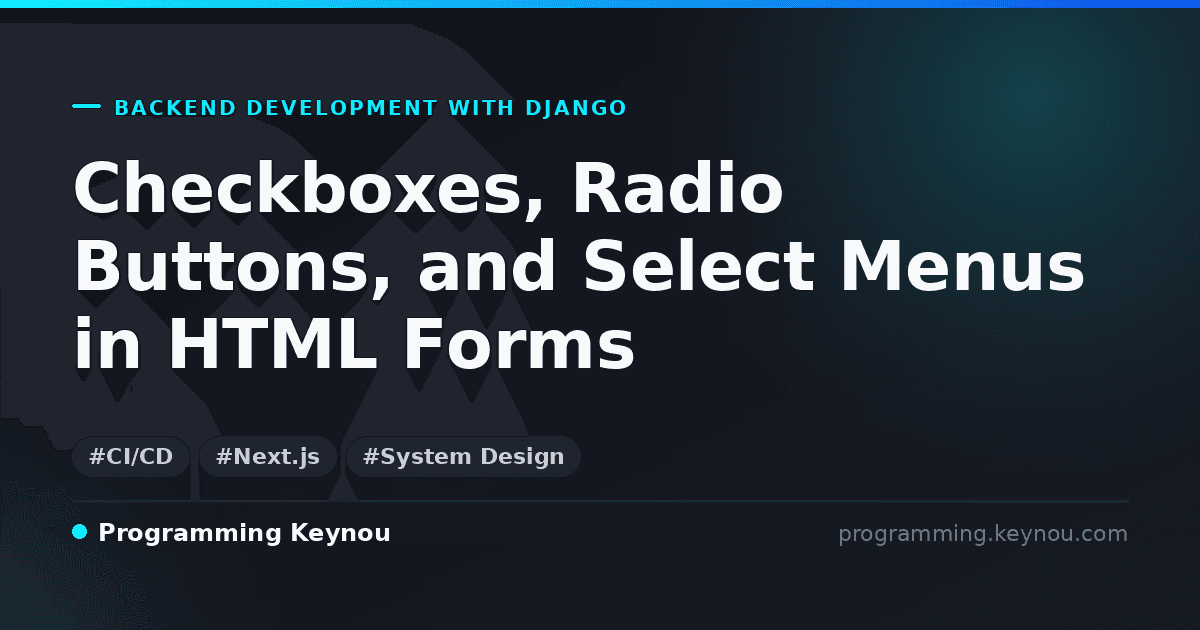 BACKEND DEVELOPMENT WITH DJANGO

Checkboxes, Radio Buttons, and Select Menus in HTML Forms

#CI/CD #Next.js #System Design

Programming Keynou

programming.keynou.com